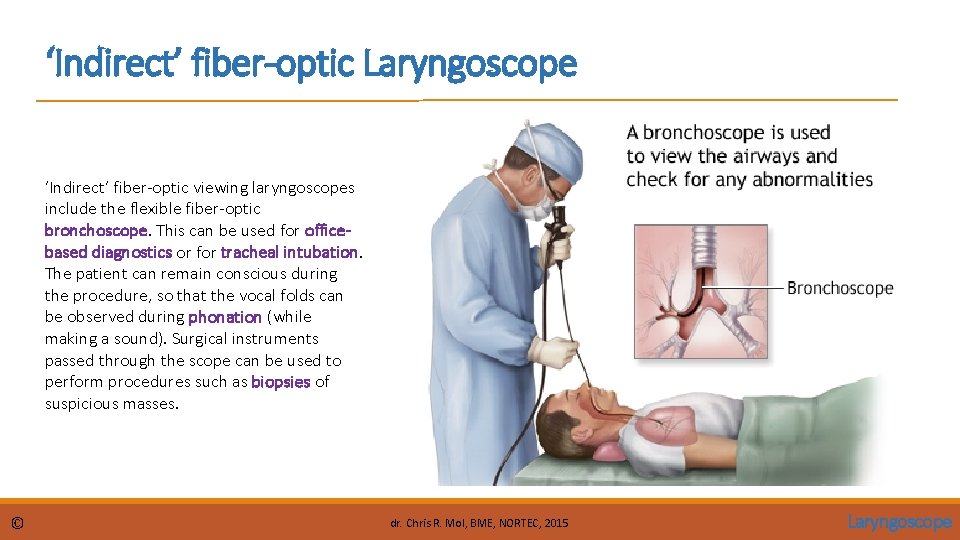 ‘Indirect’ fiber-optic Laryngoscope

’Indirect’ fiber-optic viewing laryngoscopes include the flexible fiber-optic bronchoscope. This can be used for office-based diagnostics or for tracheal intubation. The patient can remain conscious during the procedure, so that the vocal folds can be observed during phonation (while making a sound). Surgical instruments passed through the scope can be used to perform procedures such as biopsies of suspicious masses.

A bronchoscope is used to view the airways and check for any abnormalities

Bronchoscope

©

dr. Chris R. Mol, BME, NORTEC, 2015

Laryngoscope